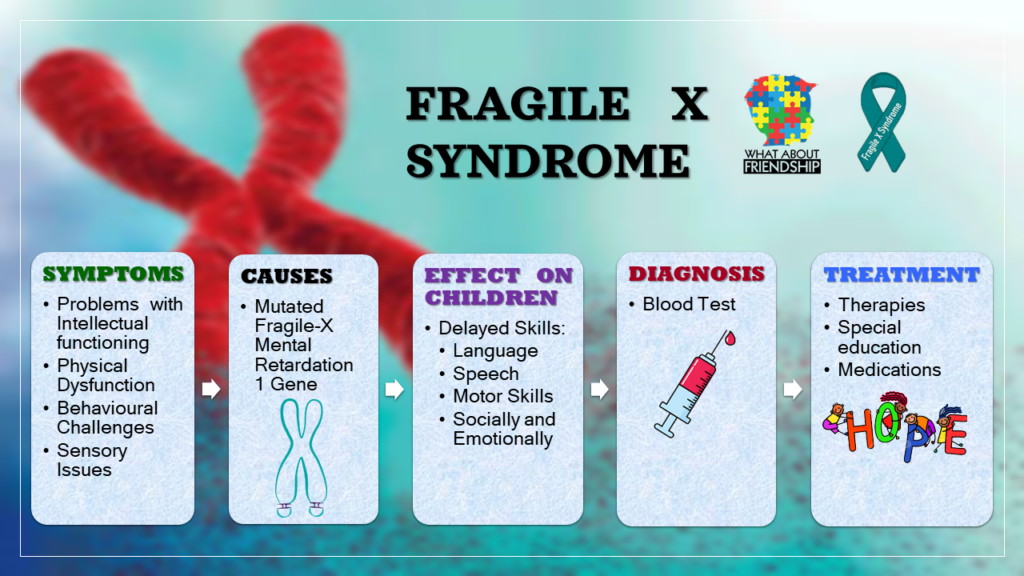 FRAGILE X SYNDROME

WHAT ABOUT FRIENDSHIP

Fragile X Syndrome

SYMPTOMS
• Problems with Intellectual functioning
• Physical Dysfunction
• Behavioural Challenges
• Sensory Issues

CAUSES
• Mutated Fragile-X Mental Retardation 1 Gene

EFFECT ON CHILDREN
• Delayed Skills:
• Language
• Speech
• Motor Skills
• Socially and Emotionally

DIAGNOSIS
• Blood Test

TREATMENT
• Therapies
• Special education
• Medications

HOPE